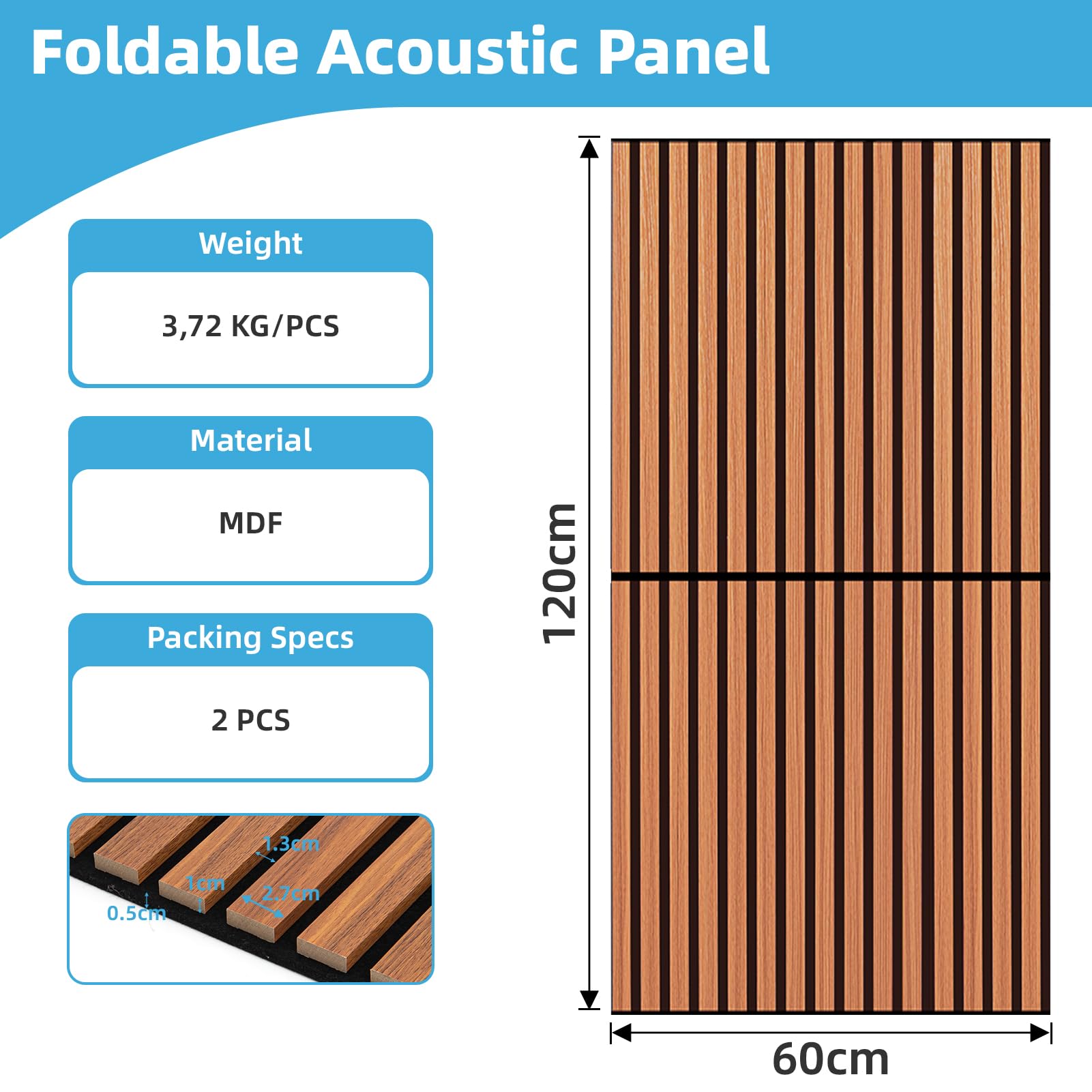 Foldable Acoustic Panel

Weight

3,72 KG/PCS

Material

MDF

Packing Specs

2 PCS

1.3cm

1cm

2.7cm

0.5cm

120cm

60cm